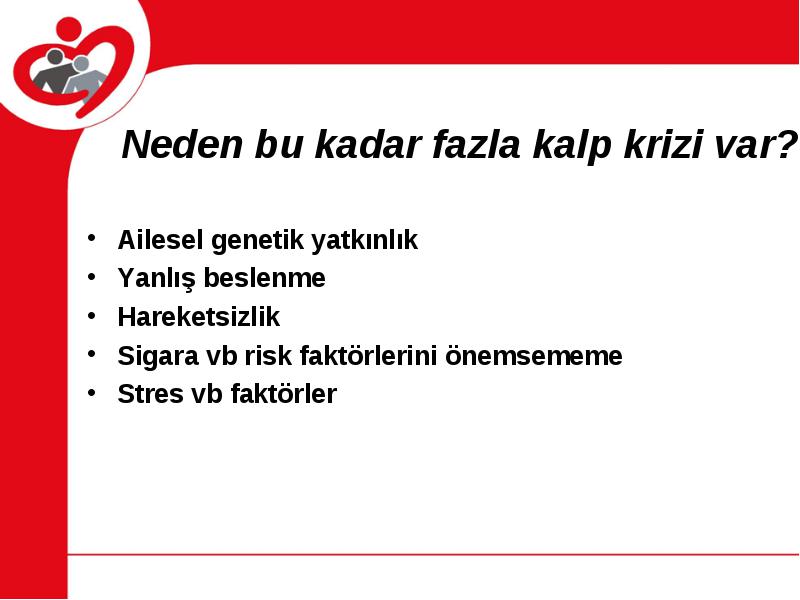 Neden bu kadar fazla kalp krizi var?

• Ailesel genetik yatkınlık
• Yanlış beslenme
• Hareketsizlik
• Sigara vb risk faktörlerini önemsememe
• Stres vb faktörler